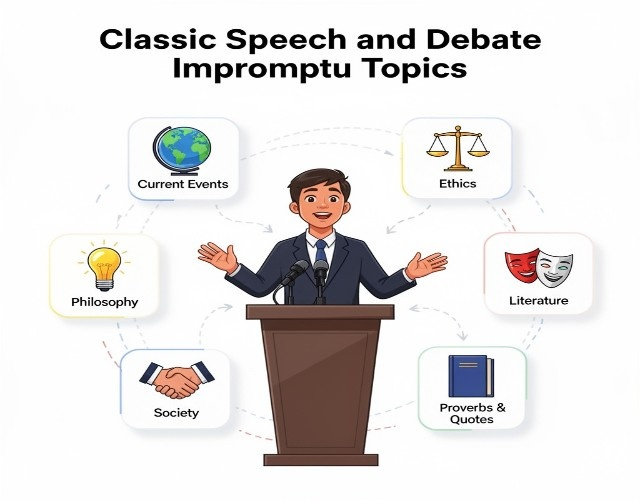 Classic Speech and Debate Impromptu Topics

Current Events

Ethics

Philosophy

Literature

Society

Proverbs & Quotes